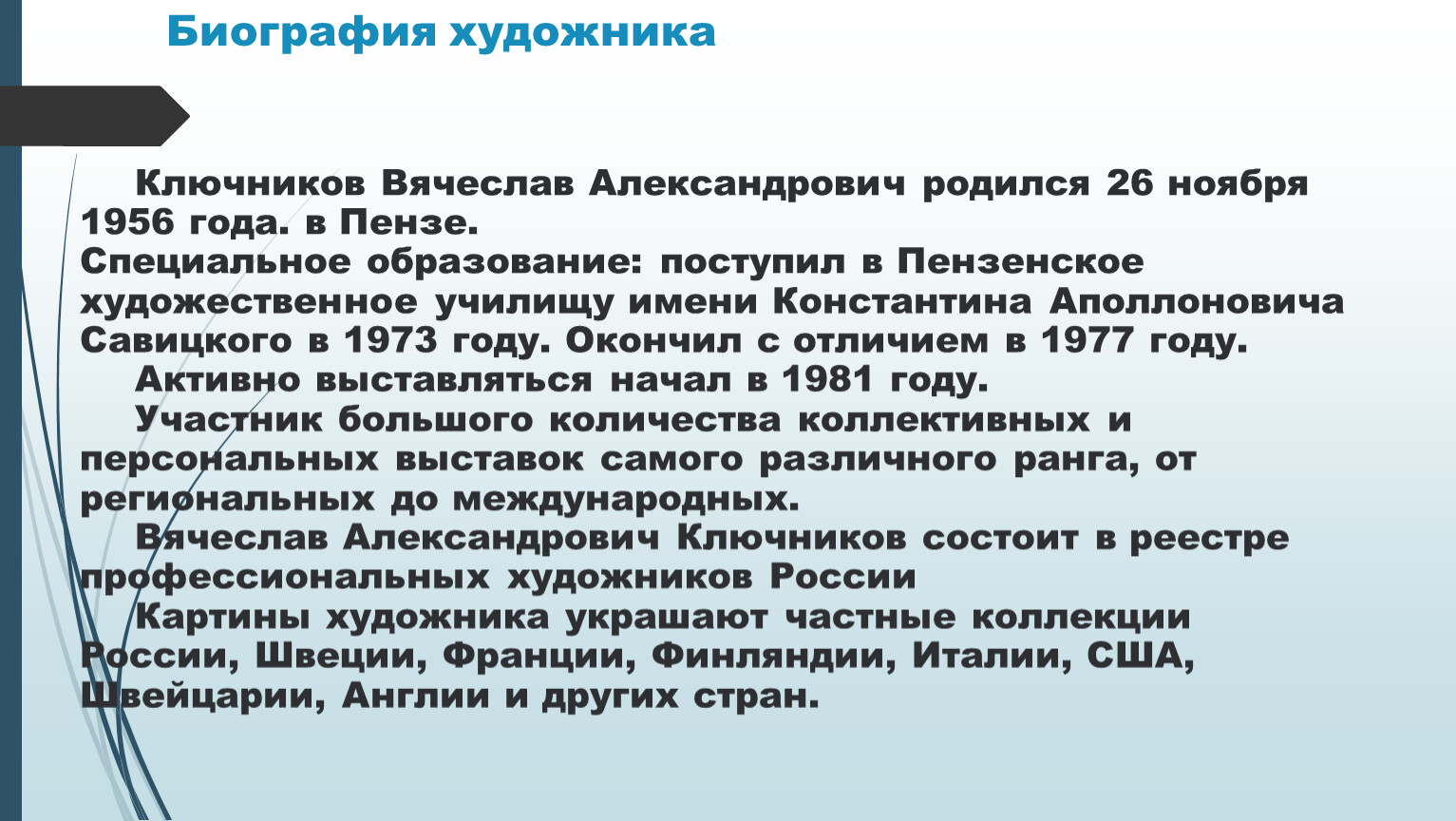 Биография художника

Ключников Вячеслав Александрович родился 26 ноября 1956 года. в Пензе.
Специальное образование: поступил в Пензенское художественное училищу имени Константина Аполлоновича Савицкого в 1973 году. Окончил с отличием в 1977 году.
Активно выставляться начал в 1981 году.
Участник большого количества коллективных и персональных выставок самого различного ранга, от региональных до международных.
Вячеслав Александрович Ключников состоит в реестре профессиональных художников России
Картины художника украшают частные коллекции России, Швеции, Франции, Финляндии, Италии, США, Швейцарии, Англии и других стран.